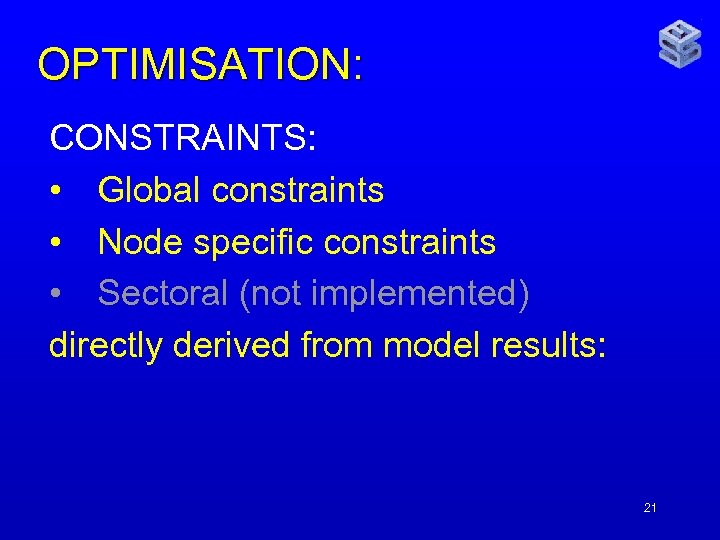 OPTIMISATION:

CONSTRAINTS:

• Global constraints
• Node specific constraints
• Sectoral (not implemented)

directly derived from model results:

21